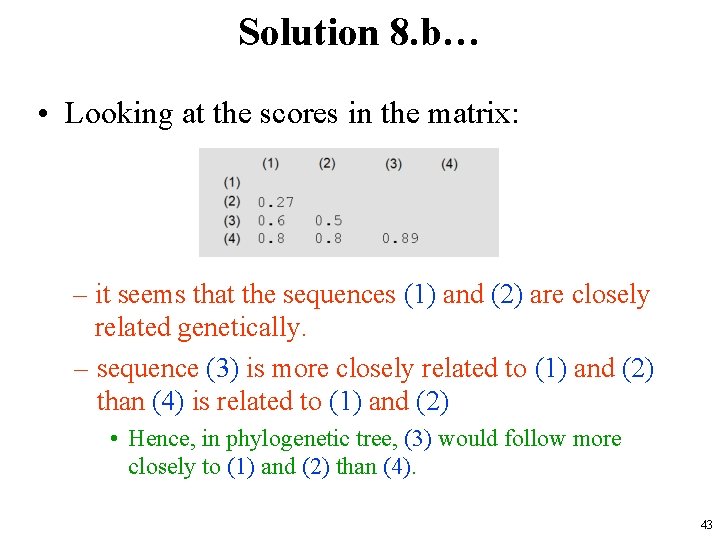 Solution 8.b…

• Looking at the scores in the matrix:

| | (1) | (2) | (3) | (4) |
|---|---|---|---|---|
| (1) | | | | |
| (2) | 0.27 | | | |
| (3) | 0.6 | 0.5 | | |
| (4) | 0.8 | 0.8 | 0.89 | |

– it seems that the sequences (1) and (2) are closely related genetically.

– sequence (3) is more closely related to (1) and (2) than (4) is related to (1) and (2)

• Hence, in phylogenetic tree, (3) would follow more closely to (1) and (2) than (4).

43